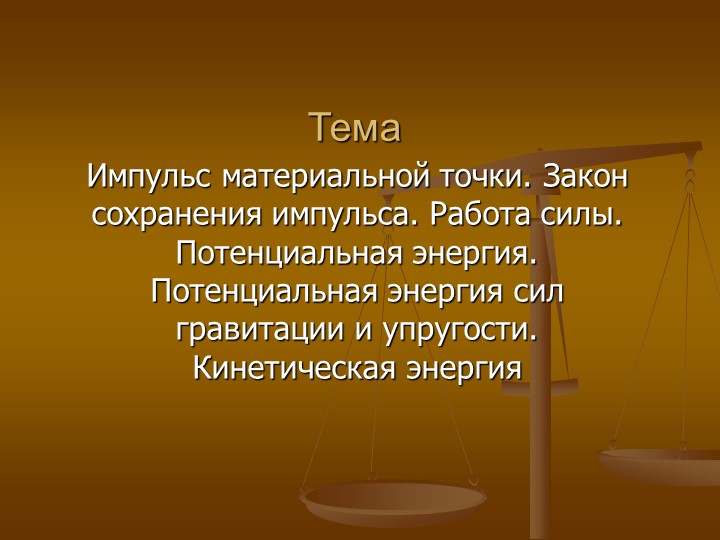 Тема

Импульс материальной точки. Закон сохранения импульса. Работа силы. Потенциальная энергия. Потенциальная энергия сил гравитации и упругости. Кинетическая энергия